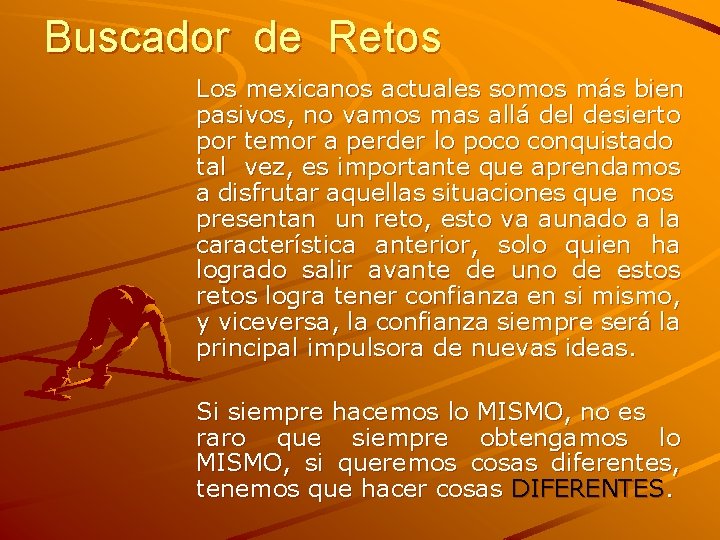 Buscador de Retos

Los mexicanos actuales somos más bien pasivos, no vamos mas allá del desierto por temor a perder lo poco conquistado tal vez, es importante que aprendamos a disfrutar aquellas situaciones que nos presentan un reto, esto va aunado a la característica anterior, solo quien ha logrado salir avante de uno de estos retos logra tener confianza en si mismo, y viceversa, la confianza siempre será la principal impulsora de nuevas ideas.

Si siempre hacemos lo MISMO, no es raro que siempre obtengamos lo MISMO, si queremos cosas diferentes, tenemos que hacer cosas DIFERENTES.